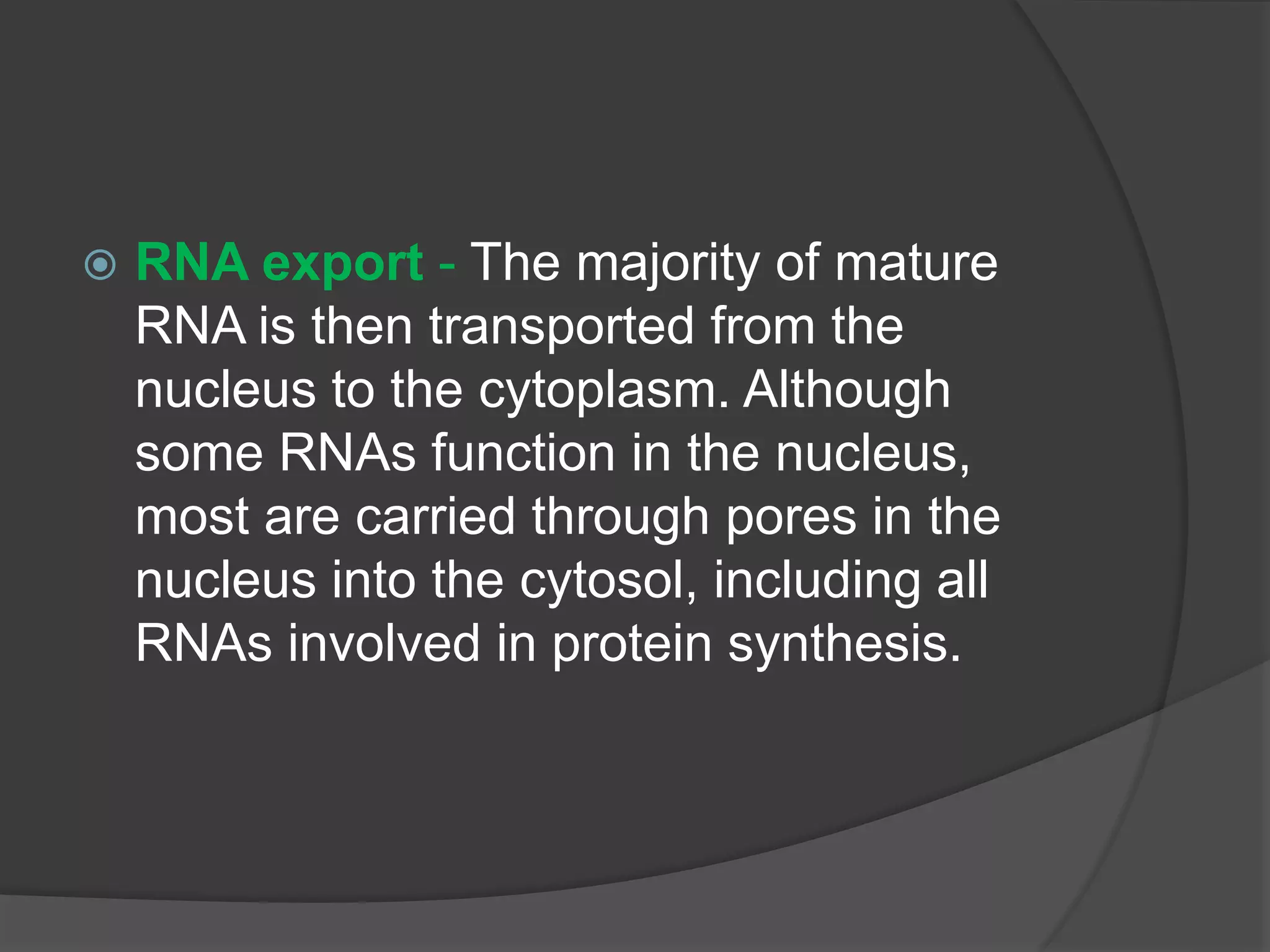 RNA export - The majority of mature RNA is then transported from the nucleus to the cytoplasm. Although some RNAs function in the nucleus, most are carried through pores in the nucleus into the cytosol, including all RNAs involved in protein synthesis.